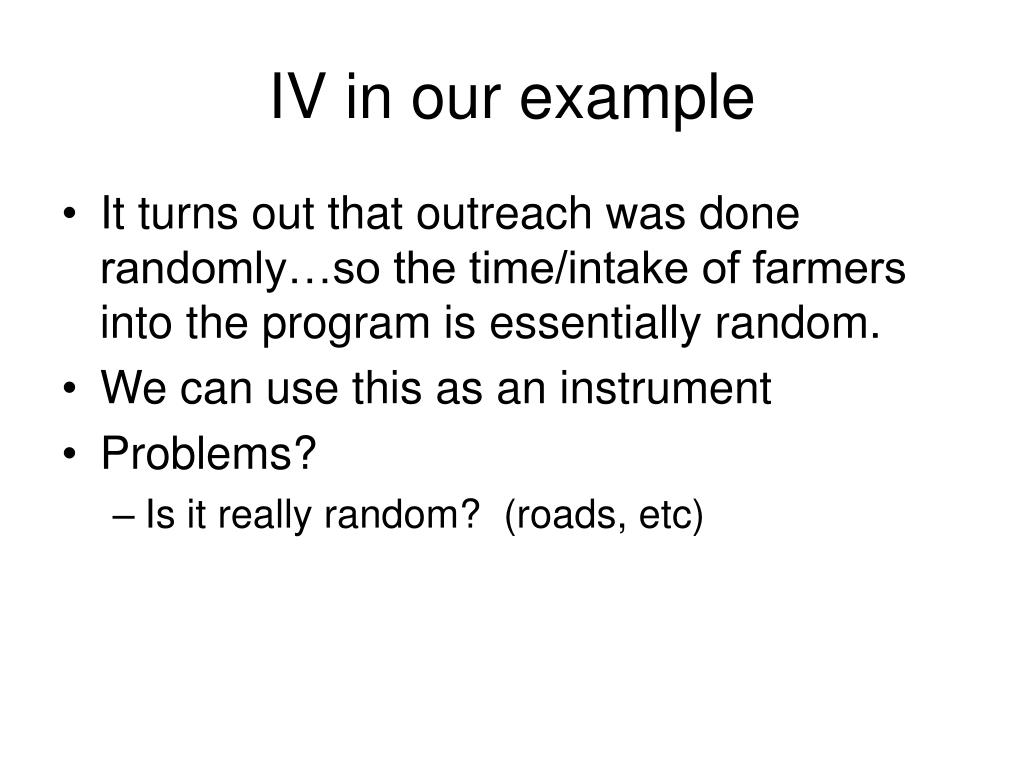 IV in our example

• It turns out that outreach was done randomly…so the time/intake of farmers into the program is essentially random.
• We can use this as an instrument
• Problems?
– Is it really random? (roads, etc)